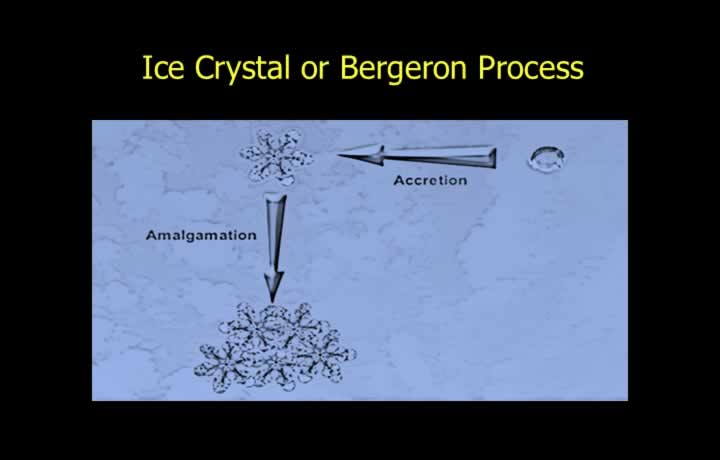 Ice Crystal or Bergeron Process

Accretion

Amalgamation